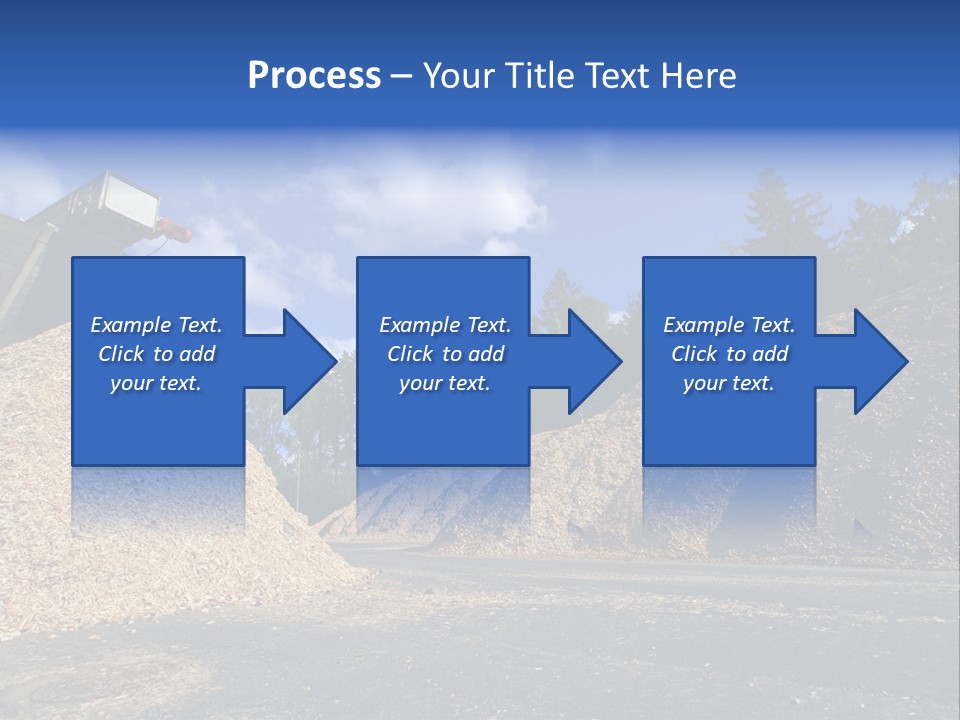 Process – Your Title Text Here

Example Text. Click to add your text.

Example Text. Click to add your text.

Example Text. Click to add your text.